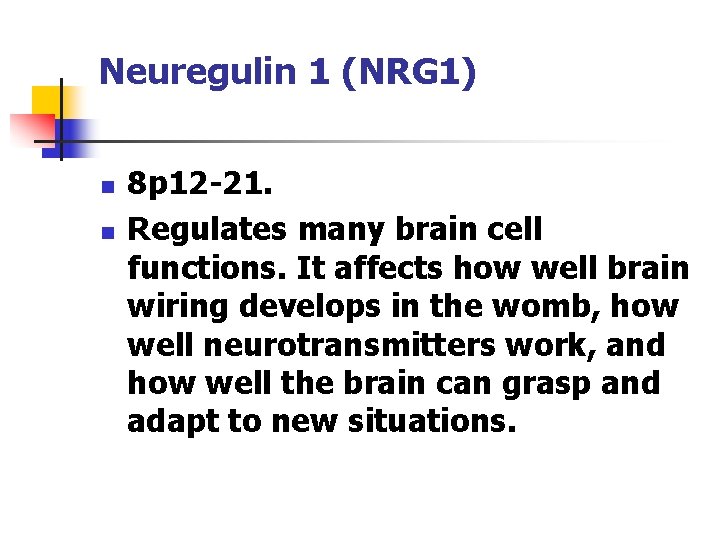 Neuregulin 1 (NRG1)

- 8p12-21.
- Regulates many brain cell functions. It affects how well brain wiring develops in the womb, how well neurotransmitters work, and how well the brain can grasp and adapt to new situations.